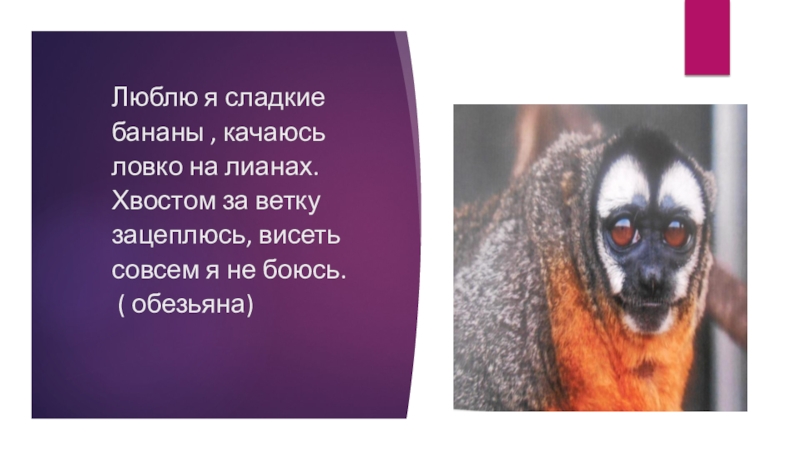 Люблю я сладкие бананы , качаюсь ловко на лианах. Хвостом за ветку зацеплюсь, висеть совсем я не боюсь.
( обезьяна)